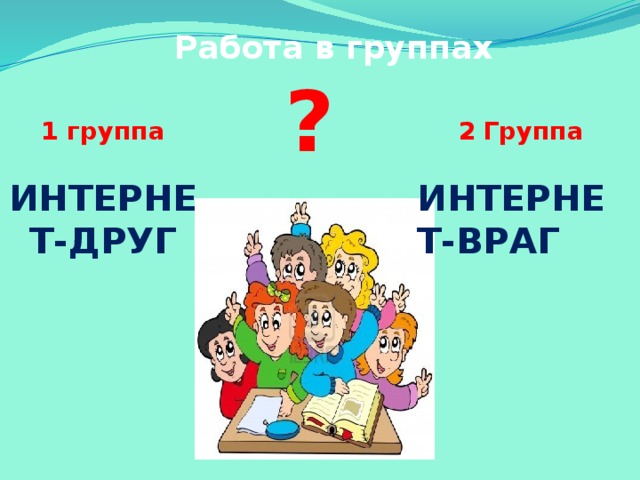 Работа в группах

?

1 группа

ИНТЕРНЕТ-ДРУГ

2 Группа

ИНТЕРНЕТ-ВРАГ